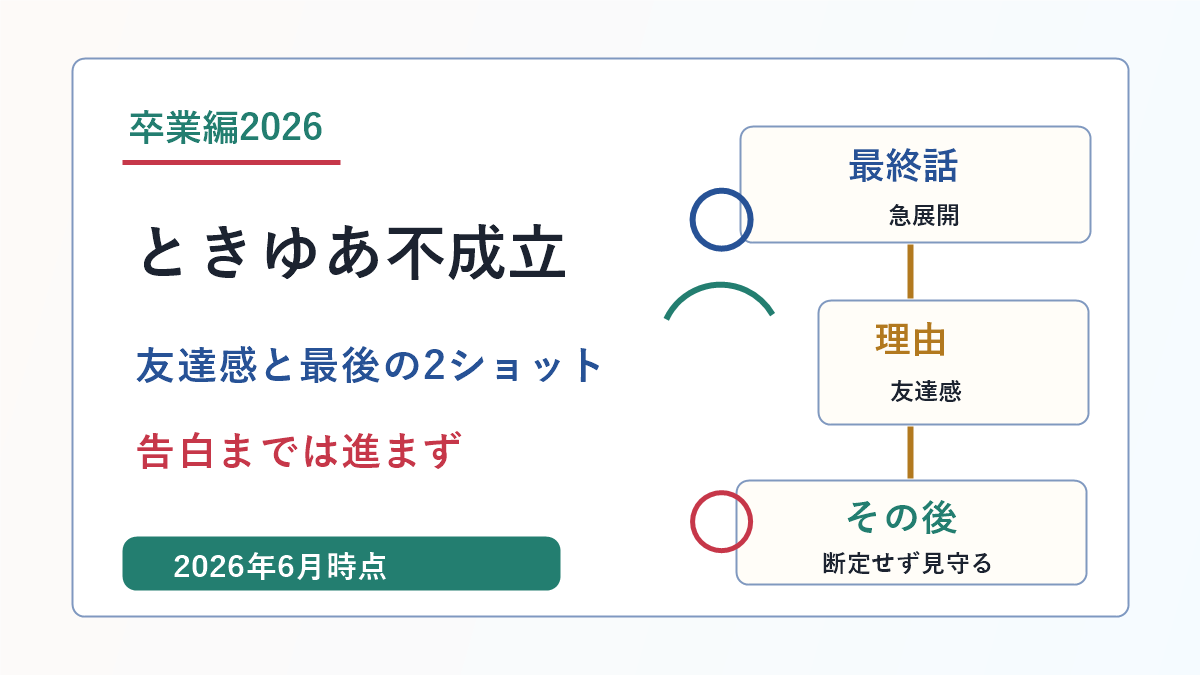 卒業編2026

ときゆあ不成立

友達感と最後の2ショット

告白までは進まず

2026年6月時点

最終話
急展開

理由
友達感

その後
断定せず見守る